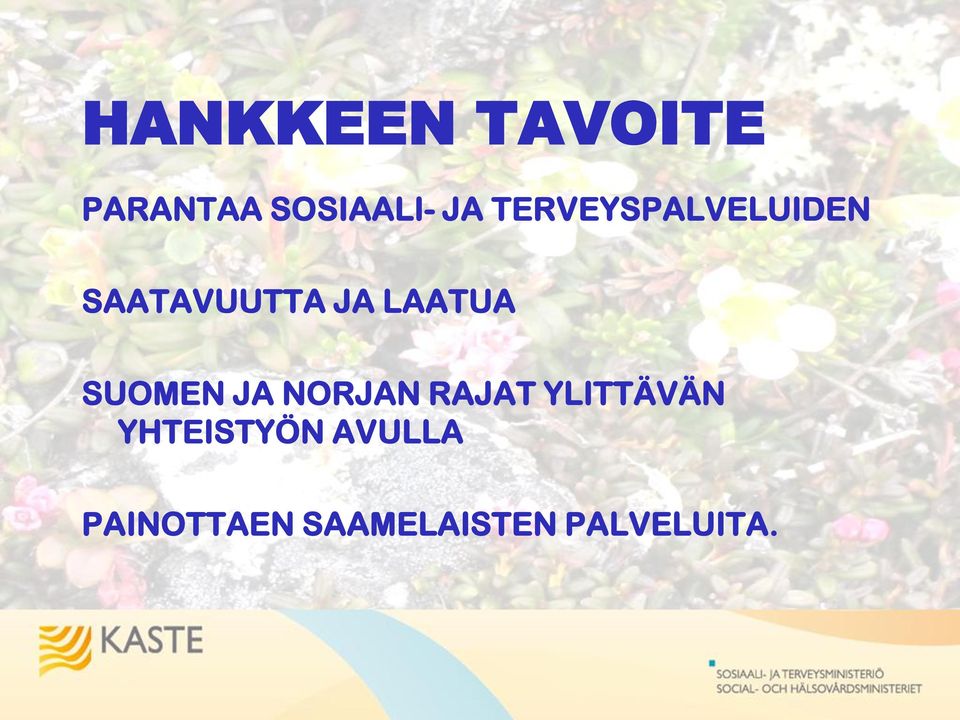 HANKKEEN TAVOITE

PARANTAA SOSIAALI- JA TERVEYSPALVELUIDEN

SAATAVUUTTA JA LAATUA

SUOMEN JA NORJAN RAJAT YLITTÄVÄN YHTEISTYÖN AVULLA

PAINOTTAEN SAAMELAISTEN PALVELUITA.

KASTE

SOSIAALI- JA TERVEYSMINISTERIÖ
SOCIAL- OCH HÄLSOVÅRDSMINISTERIET